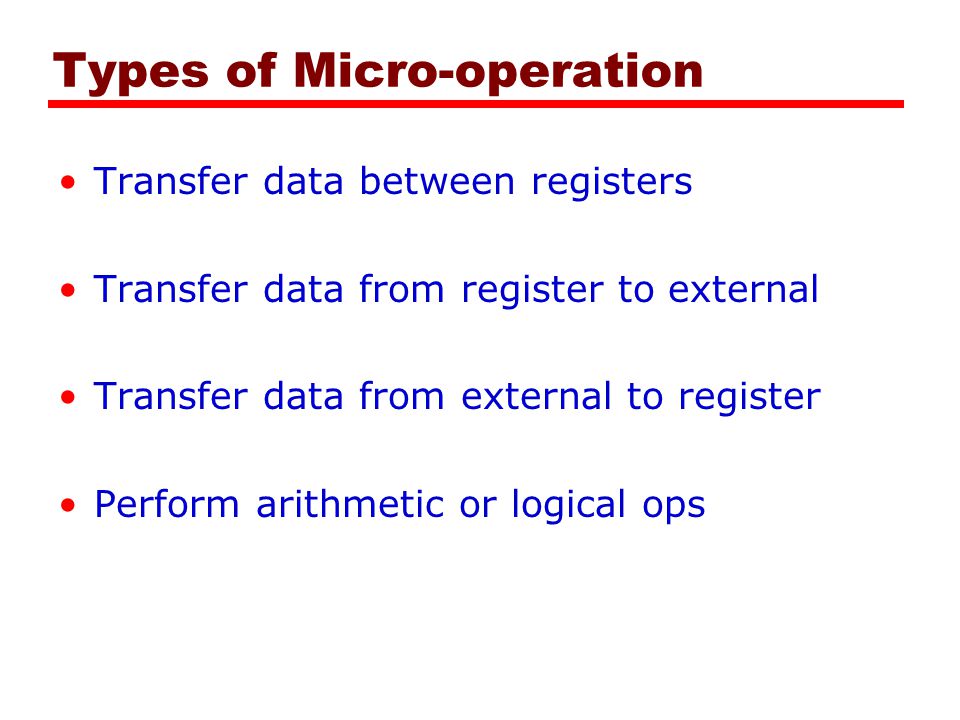 Types of Micro-operation

• Transfer data between registers

• Transfer data from register to external

• Transfer data from external to register

• Perform arithmetic or logical ops